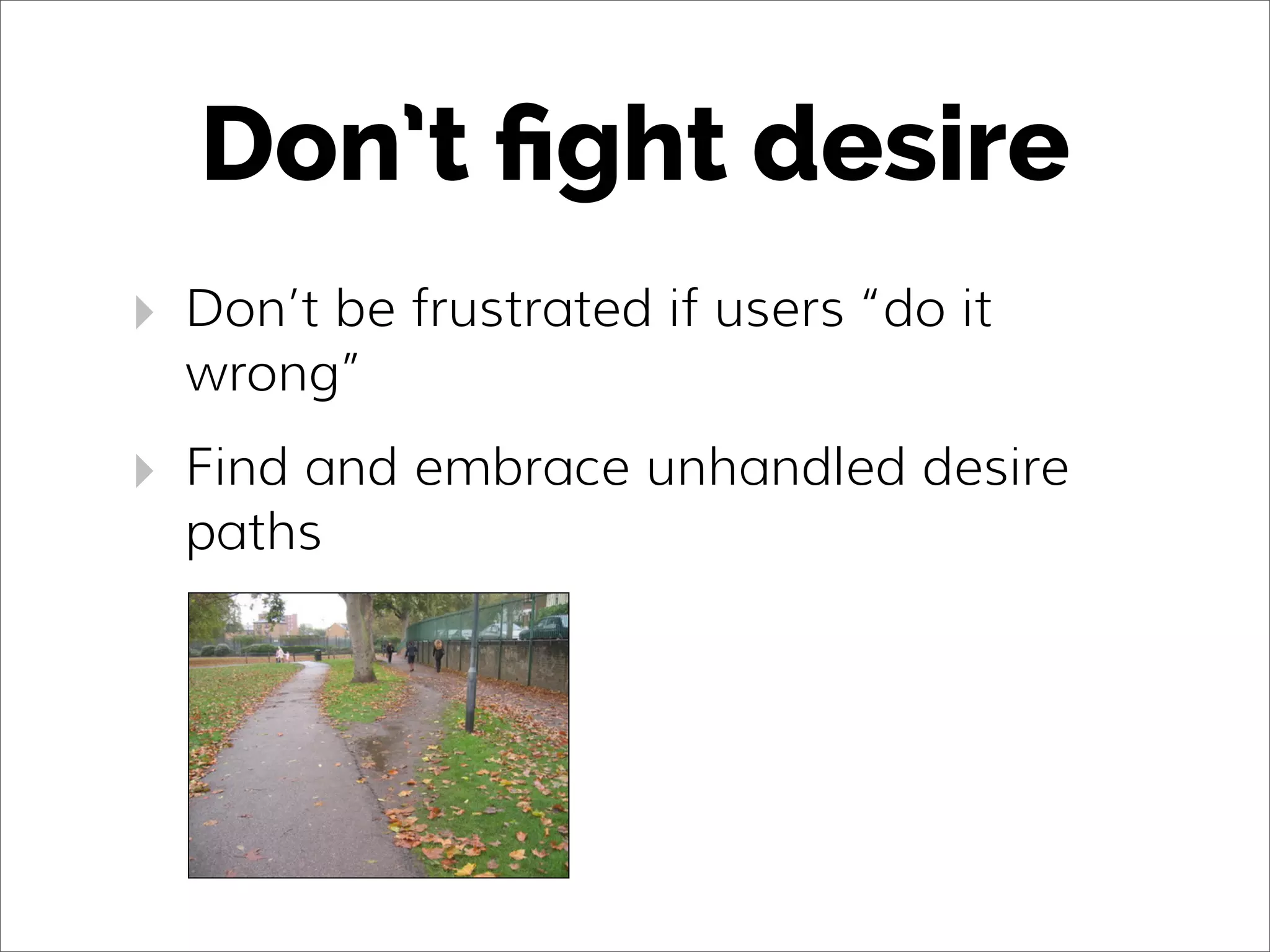 Don't fight desire

Don't be frustrated if users "do it wrong"

Find and embrace unhandled desire paths